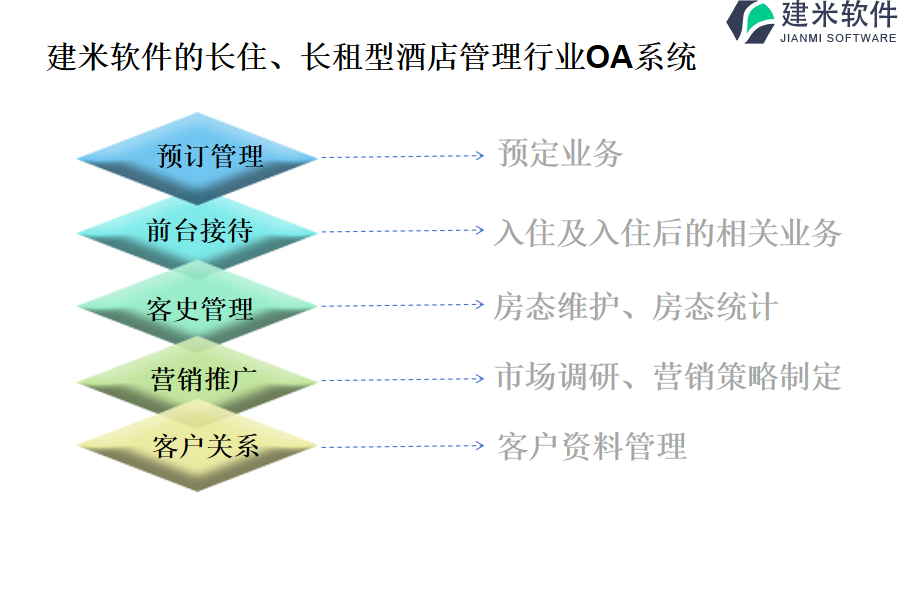 建米软件
JIANMI SOFTWARE

建米软件的长住、长租型酒店管理行业OA系统

预订管理
预定业务

前台接待
入住及入住后的相关业务

客史管理
房态维护、房态统计

营销推广
市场调研、营销策略制定

客户关系
客户资料管理